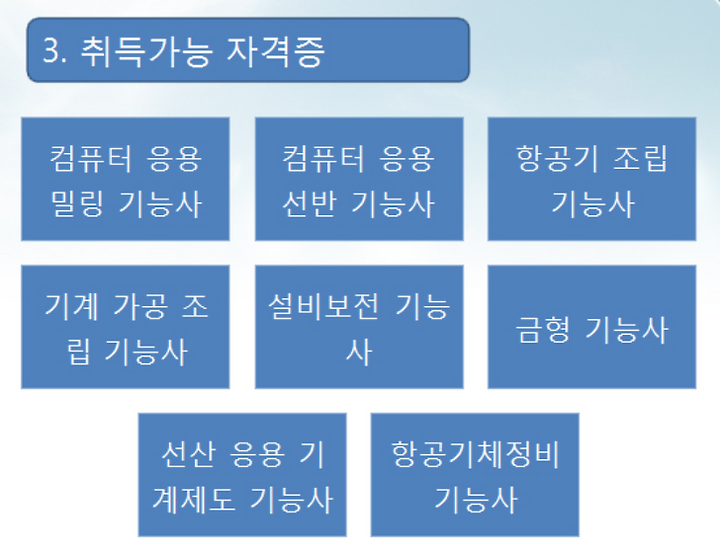 3. 취득가능 자격증

컴퓨터 응용 밀링 기능사

컴퓨터 응용 선반 기능사

항공기 조립 기능사

기계 가공 조립 기능사

설비보전 기능사

금형 기능사

선산 응용 기계제도 기능사

항공기체정비 기능사